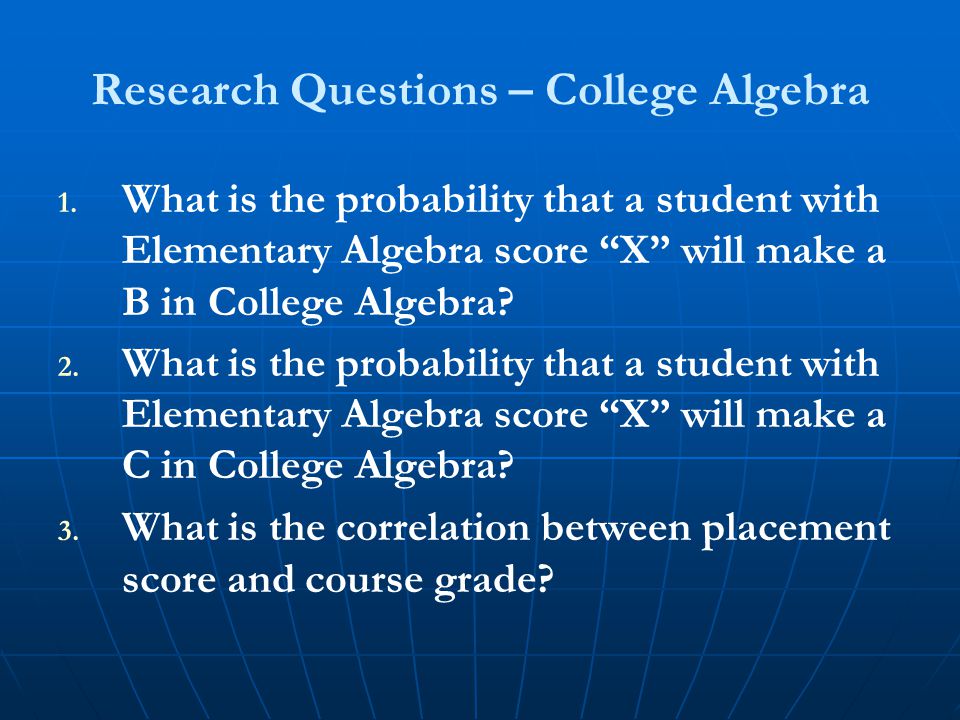 Research Questions – College Algebra

1. What is the probability that a student with Elementary Algebra score “X” will make a B in College Algebra?
2. What is the probability that a student with Elementary Algebra score “X” will make a C in College Algebra?
3. What is the correlation between placement score and course grade?